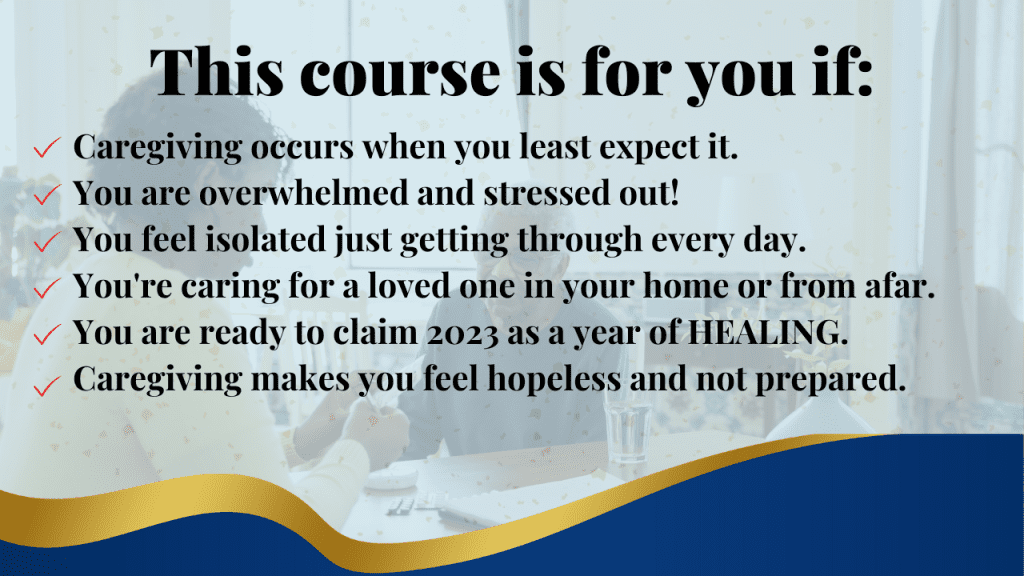 This course is for you if:

✓ Caregiving occurs when you least expect it.
✓ You are overwhelmed and stressed out!
✓ You feel isolated just getting through every day.
✓ You're caring for a loved one in your home or from afar.
✓ You are ready to claim 2023 as a year of HEALING.
✓ Caregiving makes you feel hopeless and not prepared.